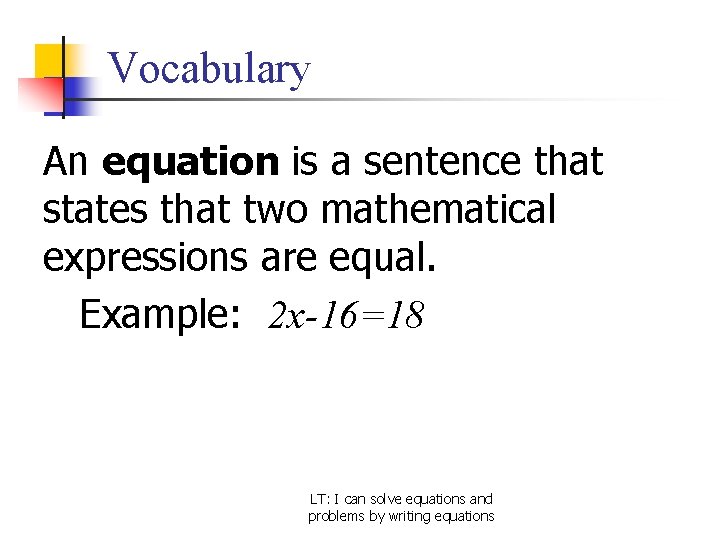 Vocabulary

An **equation** is a sentence that states that two mathematical expressions are equal.

Example: $2x-16=18$

LT: I can solve equations and problems by writing equations